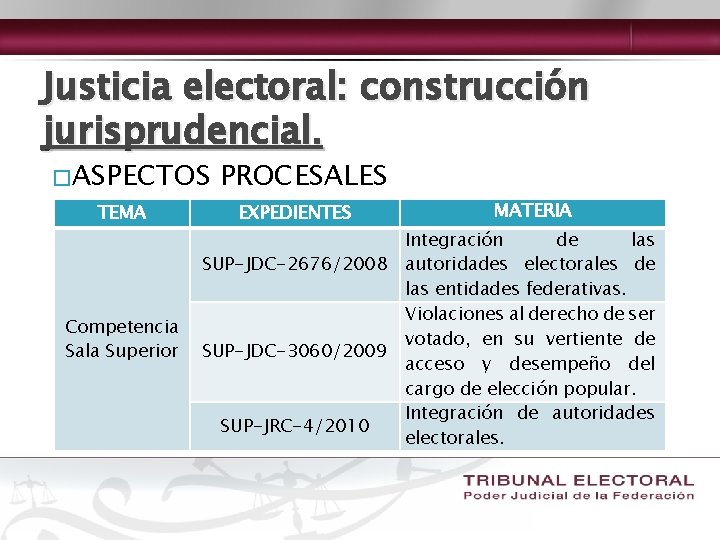 Justicia electoral: construcción jurisprudencial.

□ASPECTOS PROCESALES

| TEMA | EXPEDIENTES | MATERIA |
|---|---|---|
| Competencia Sala Superior | SUP-JDC-2676/2008 | Integración de las autoridades electorales de las entidades federativas. |
| | SUP-JDC-3060/2009 | Violaciones al derecho de ser votado, en su vertiente de acceso y desempeño del cargo de elección popular. |
| | SUP-JRC-4/2010 | Integración de autoridades electorales. |

TRIBUNAL ELECTORAL
Poder Judicial de la Federación